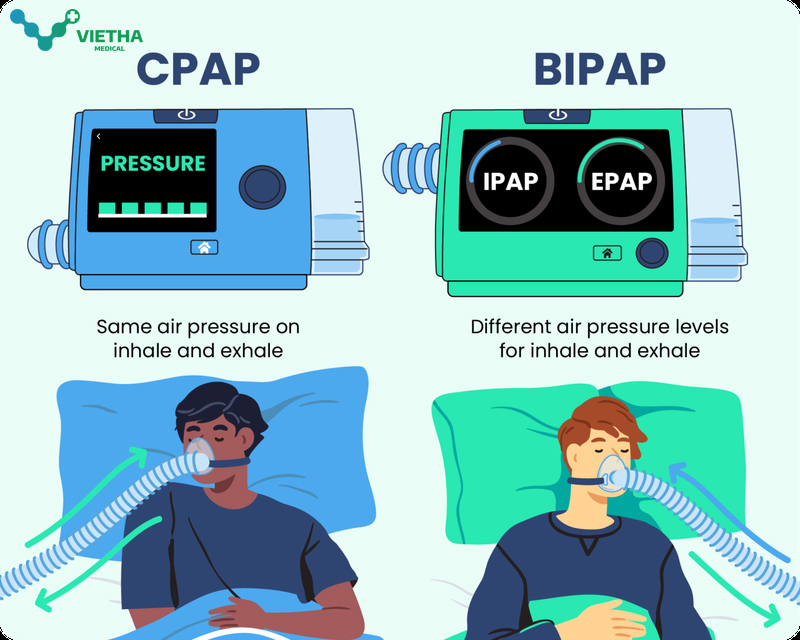 VIETHA
MEDICAL

CPAP

PRESSURE

Same air pressure on inhale and exhale

BIPAP

IPAP

EPAP

Different air pressure levels for inhale and exhale